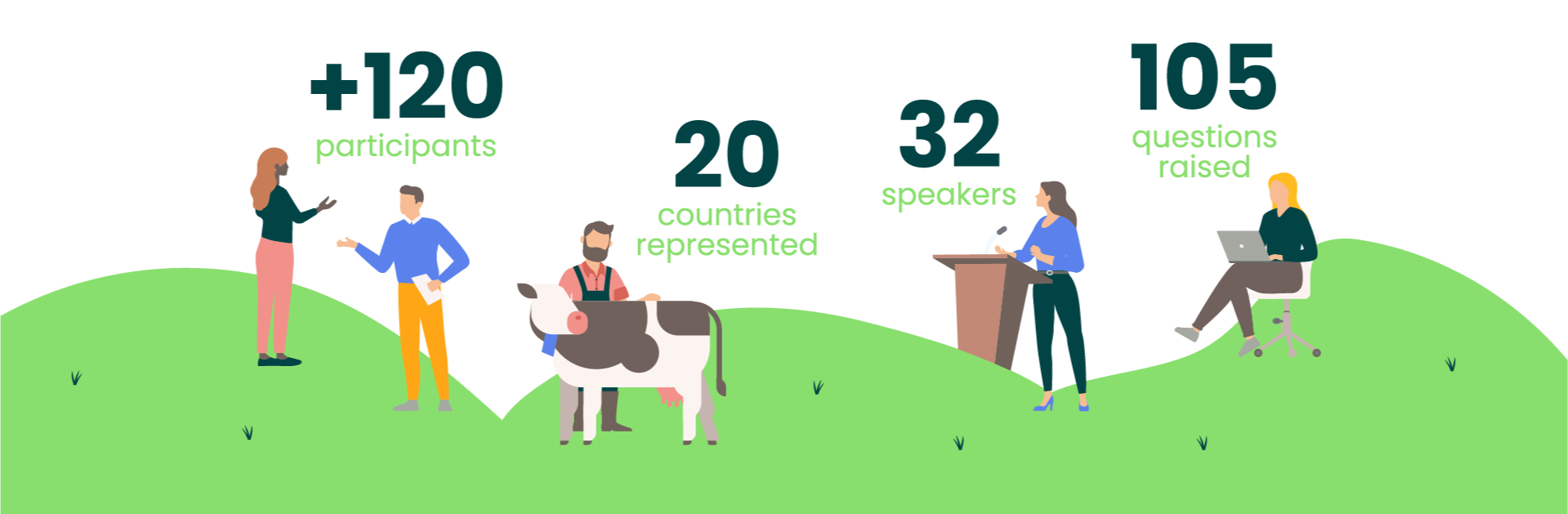 +120
participants

20
countries represented

32
speakers

105
questions raised